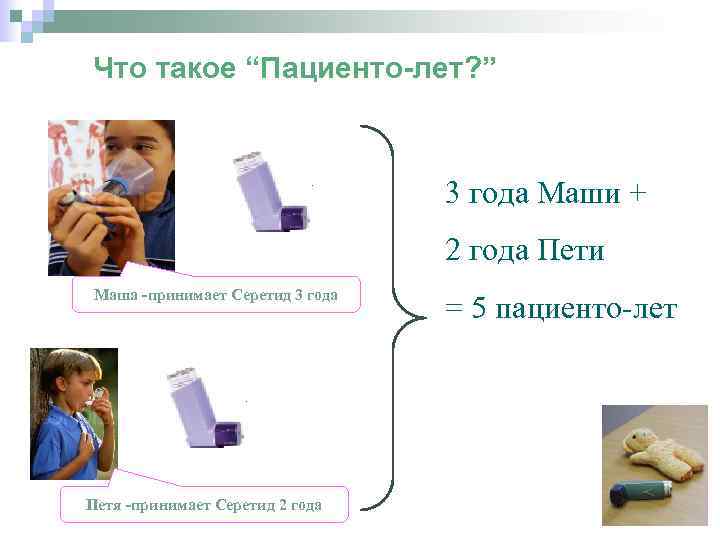 Что такое “Пациенто-лет?”

Маша -принимает Серетид 3 года

Петя -принимает Серетид 2 года

3 года Маши +

2 года Пети

= 5 пациенто-лет